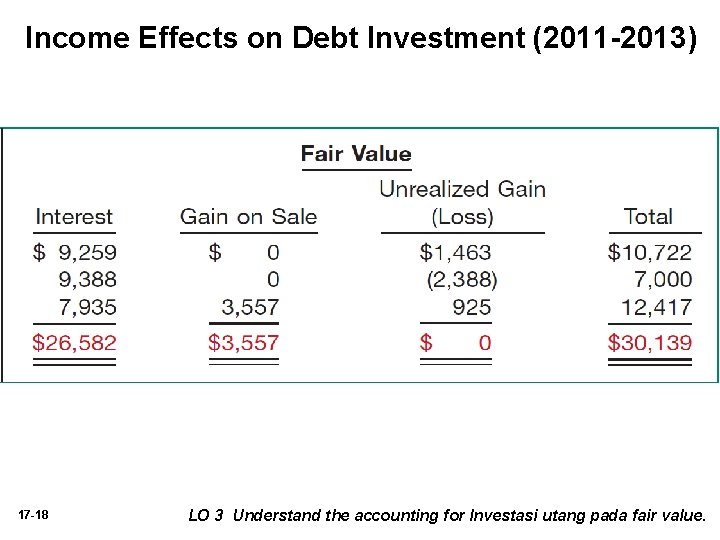 Income Effects on Debt Investment (2011-2013)

Fair Value

| Interest | Gain on Sale | Unrealized Gain (Loss) | Total |
|---|---|---|---|
| \$ 9,259 | \$ 0 | \$1,463 | \$10,722 |
| 9,388 | 0 | (2,388) | 7,000 |
| 7,935 | 3,557 | 925 | 12,417 |
| \$26,582 | \$3,557 | \$ 0 | \$30,139 |

17-18

LO 3 Understand the accounting for Investasi utang pada fair value.